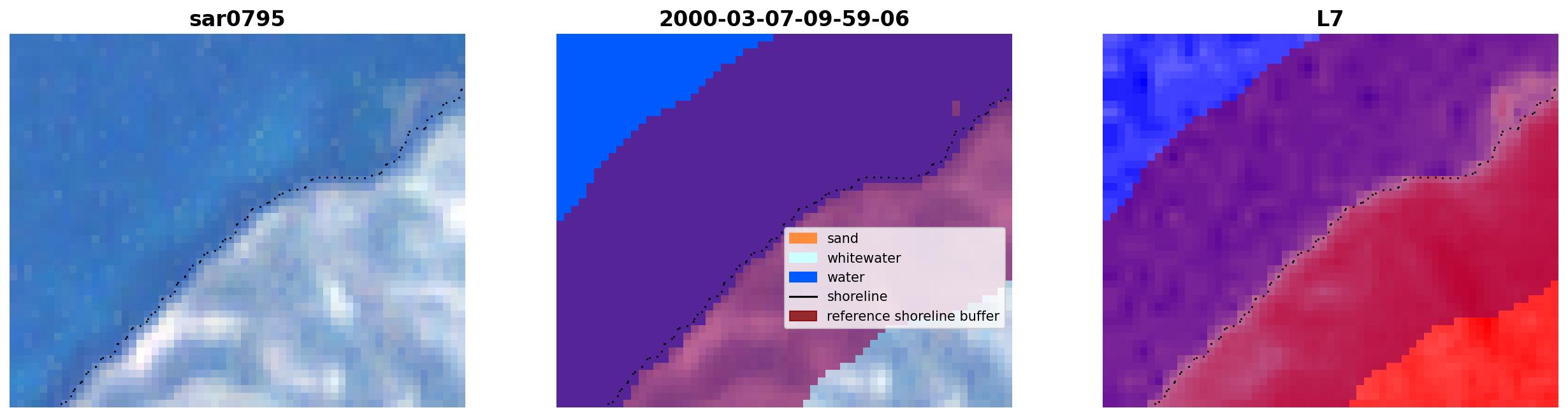 sar0795

2000-03-07-09-59-06

sand
whitewater
water
shoreline
reference shoreline buffer

L7